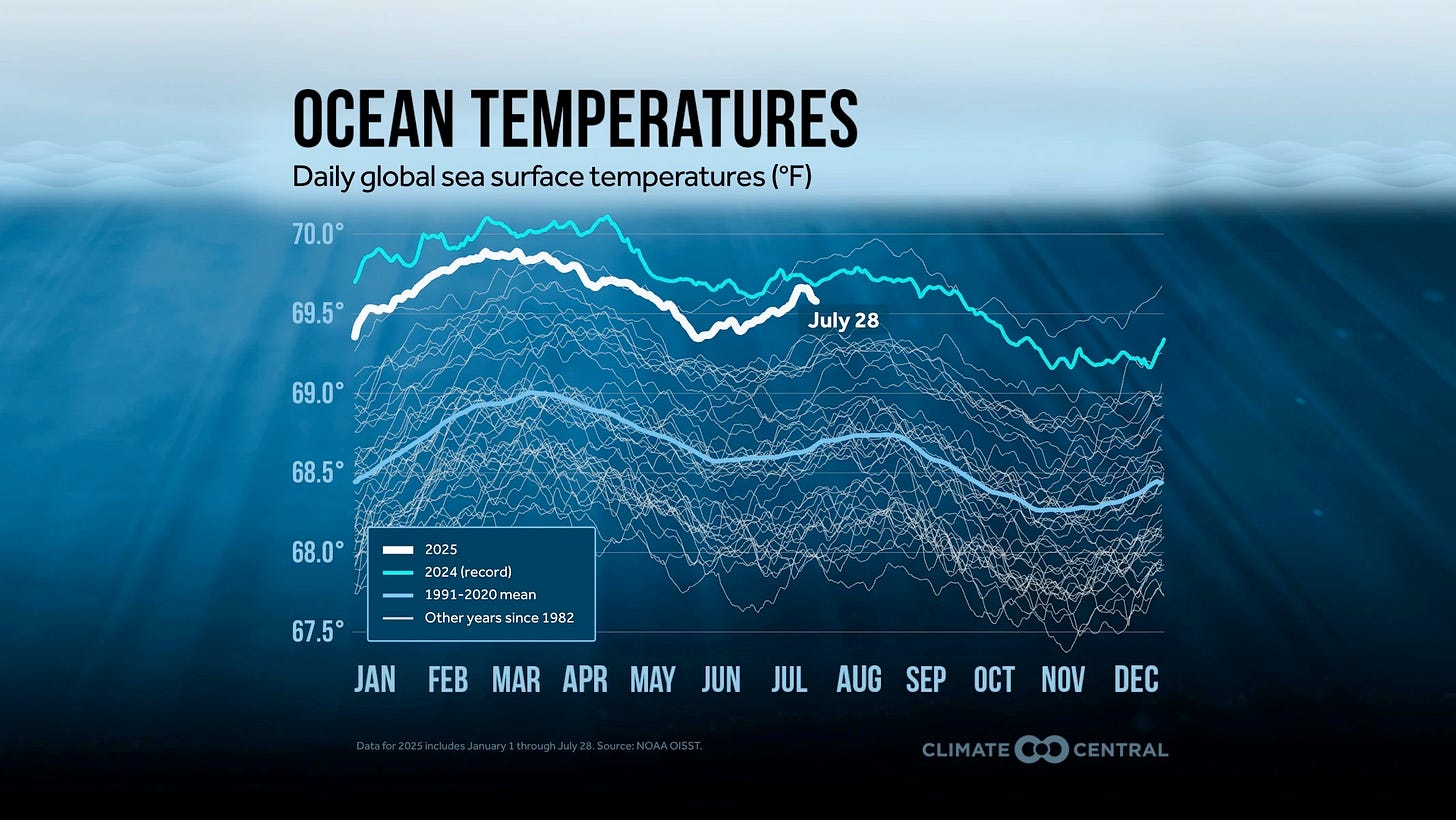 OCEAN TEMPERATURES

Daily global sea surface temperatures (°F)

70.0°
69.5°
69.0°
68.5°
68.0°
67.5°

July 28

2025
2024 (record)
1991-2020 mean
Other years since 1982

JAN FEB MAR APR MAY JUN JUL AUG SEP OCT NOV DEC

Data for 2025 includes January 1 through July 28. Source: NOAA OISST.

CLIMATE CENTRAL